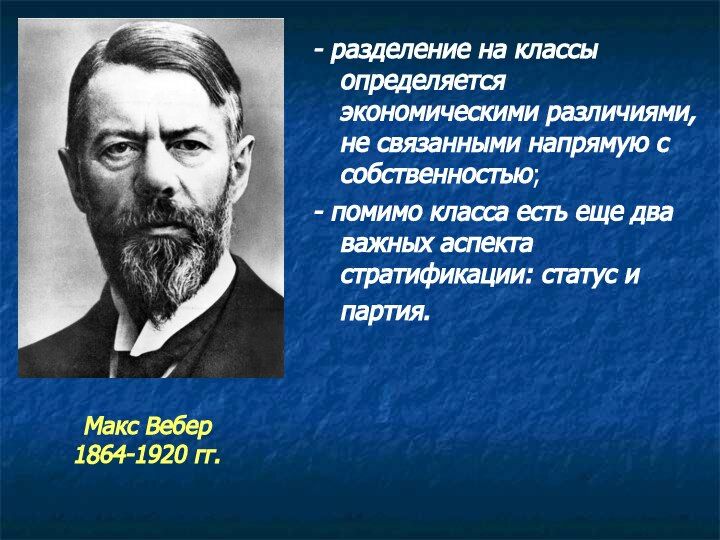 - разделение на классы определяется экономическими различиями, не связанными напрямую с собственностью;

- помимо класса есть еще два важных аспекта стратификации: статус и партия.

Макс Вебер
1864-1920 гг.